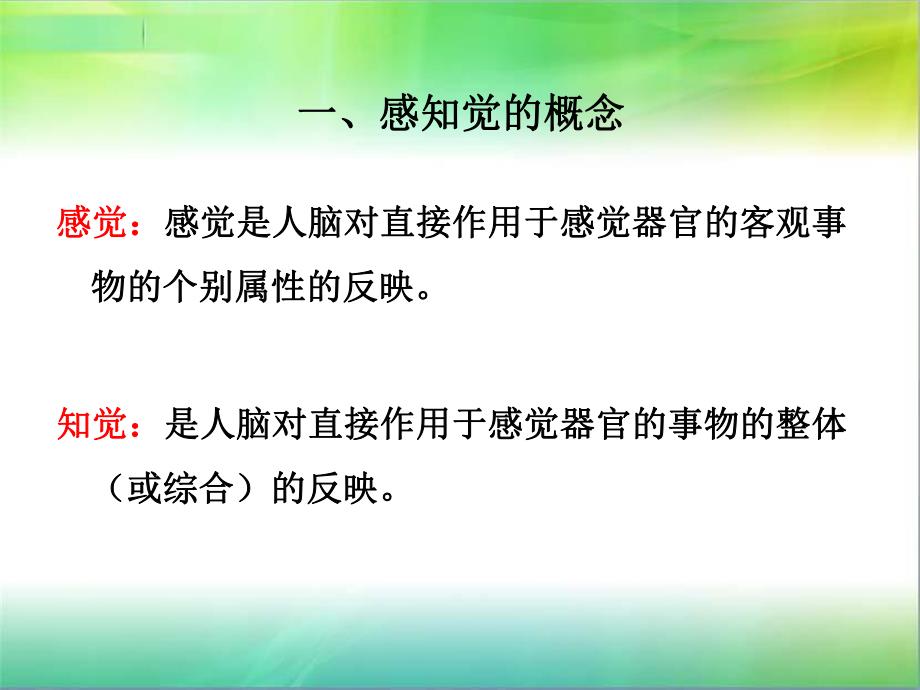 一、感知觉的概念

感觉：感觉是人脑对直接作用于感觉器官的客观事物的个别属性的反映。

知觉：是人脑对直接作用于感觉器官的事物的整体（或综合）的反映。